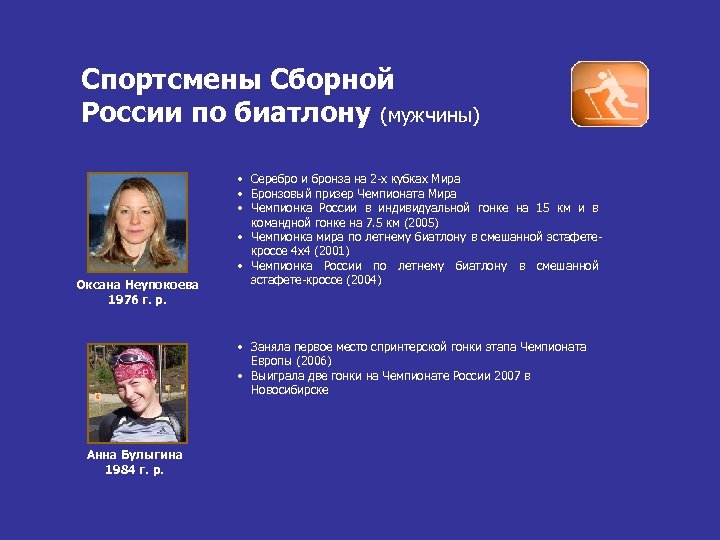 Спортсмены Сборной России по биатлону (мужчины)

Оксана Неупокоева
1976 г. р.

• Серебро и бронза на 2-х кубках Мира
• Бронзовый призер Чемпионата Мира
• Чемпионка России в индивидуальной гонке на 15 км и в командной гонке на 7.5 км (2005)
• Чемпионка мира по летнему биатлону в смешанной эстафете-кроссе 4х4 (2001)
• Чемпионка России по летнему биатлону в смешанной эстафете-кроссе (2004)

Анна Булыгина
1984 г. р.

• Заняла первое место спринтерской гонки этапа Чемпионата Европы (2006)
• Выиграла две гонки на Чемпионате России 2007 в Новосибирске